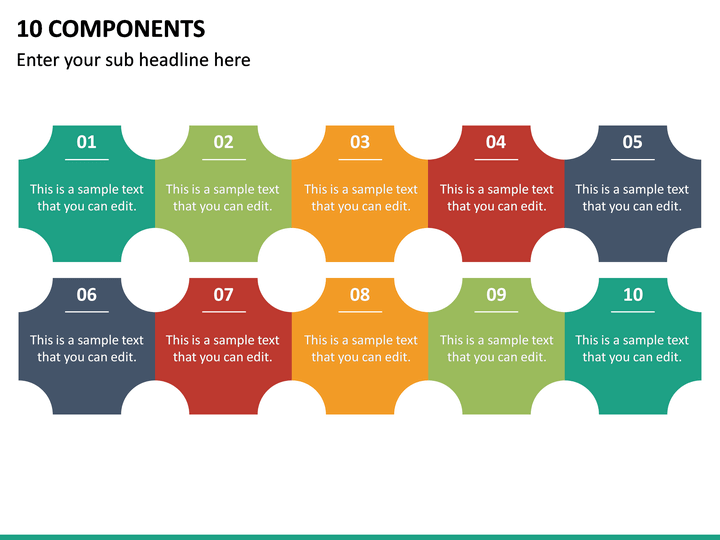 10 COMPONENTS

Enter your sub headline here

01

This is a sample text that you can edit.

02

This is a sample text that you can edit.

03

This is a sample text that you can edit.

04

This is a sample text that you can edit.

05

This is a sample text that you can edit.

06

This is a sample text that you can edit.

07

This is a sample text that you can edit.

08

This is a sample text that you can edit.

09

This is a sample text that you can edit.

10

This is a sample text that you can edit.